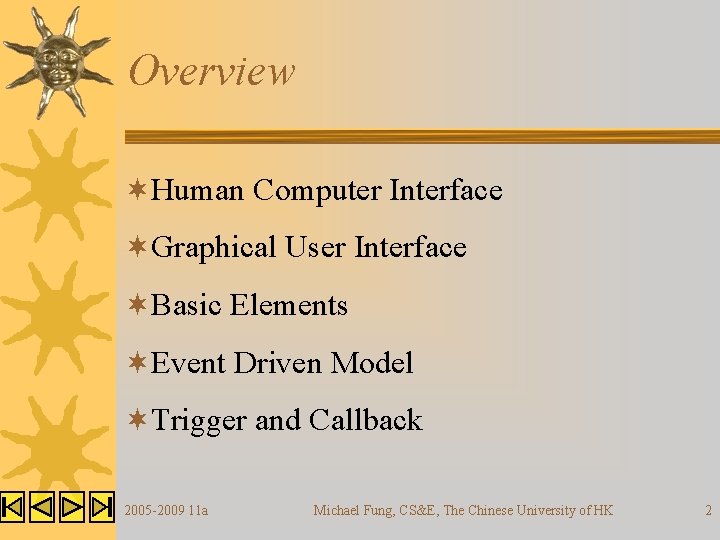 Overview

Human Computer Interface

Graphical User Interface

Basic Elements

Event Driven Model

Trigger and Callback

2005-2009 11a

Michael Fung, CS&E, The Chinese University of HK

2